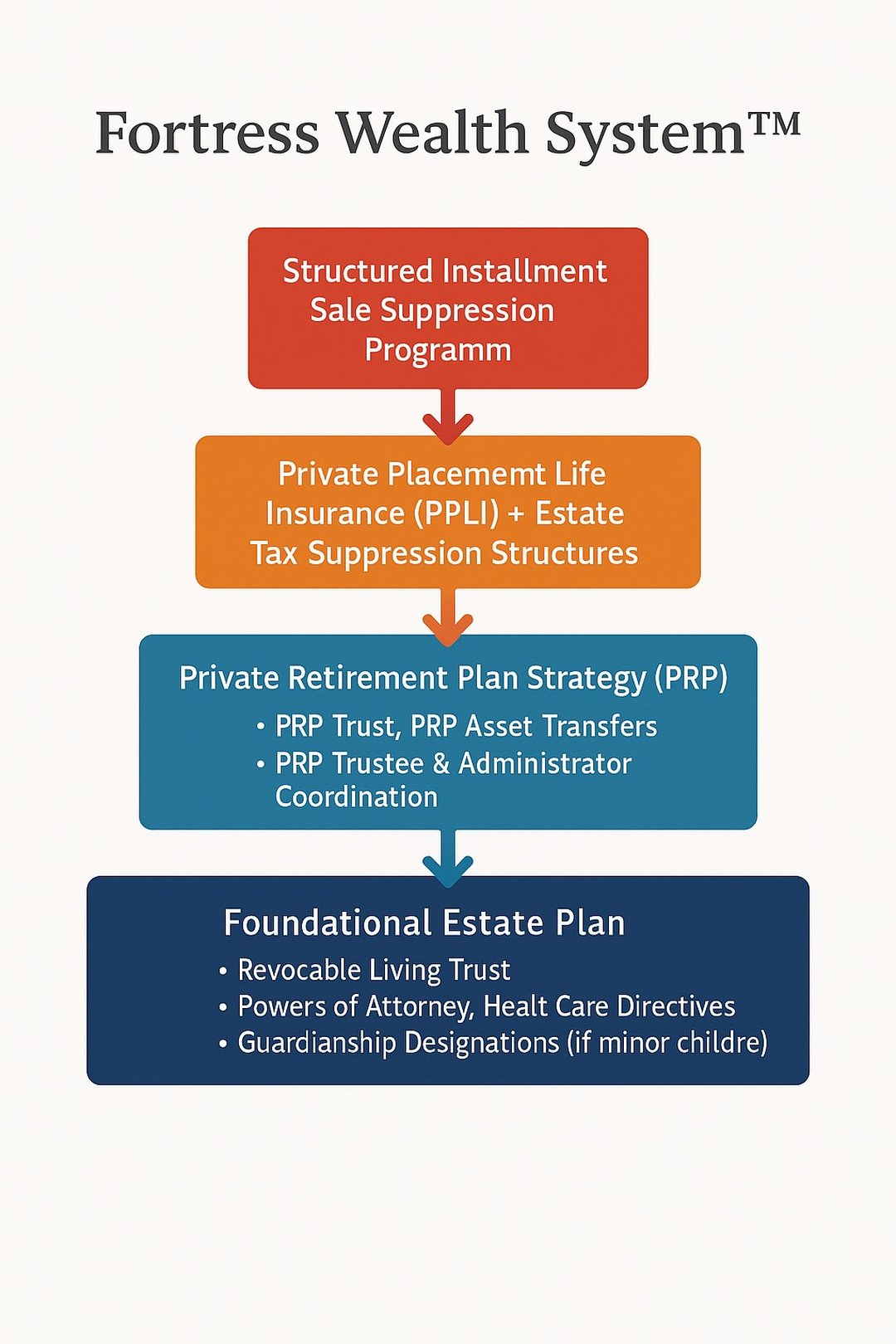 Fortress Wealth System™

Structured Installment Sale Suppression Programm

Private Placememt Life Insurance (PPLI) + Estate Tax Suppression Structures

Private Retirement Plan Strategy (PRP)
• PRP Trust, PRP Asset Transfers
• PRP Trustee & Administrator Coordination

Foundational Estate Plan
• Revocable Living Trust
• Powers of Attorney, Healt Care Directives
• Guardianship Designations (if minor childre)